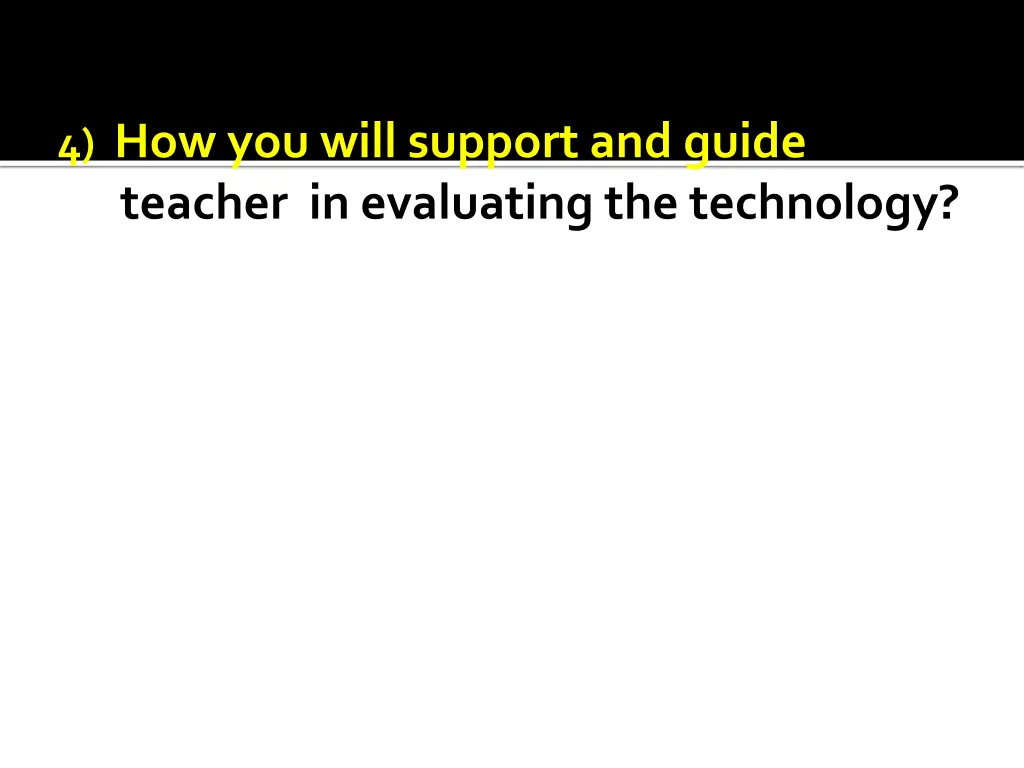 4) How you will support and guide teacher in evaluating the technology?